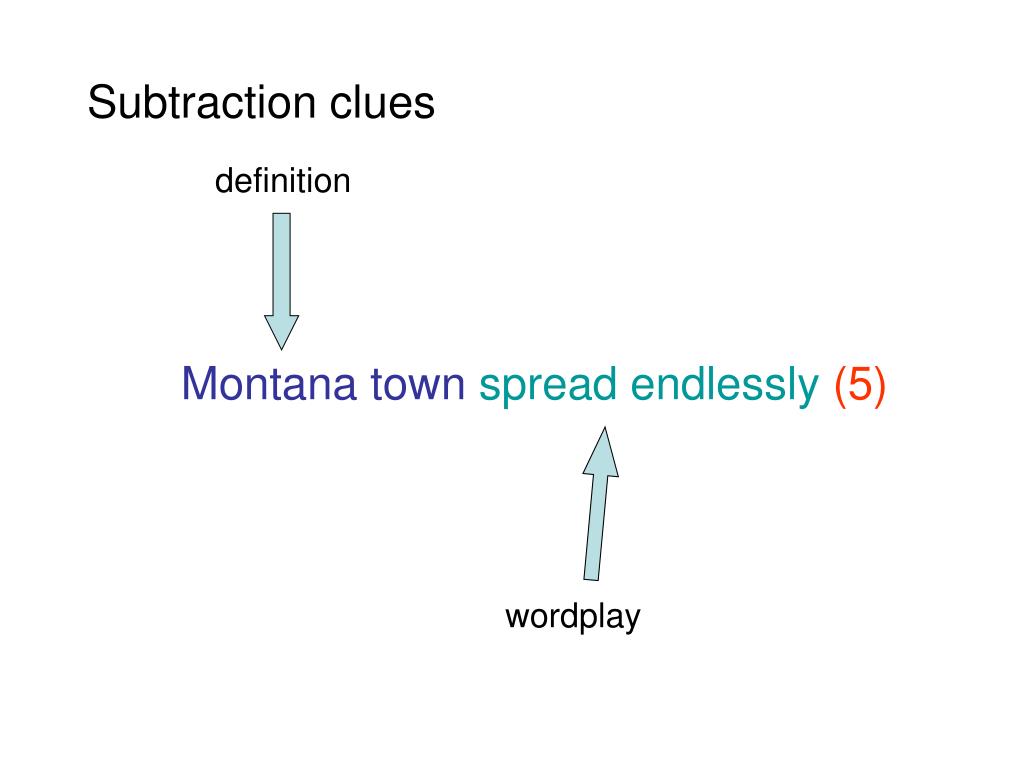 Subtraction clues

definition

Montana town spread endlessly (5)

wordplay